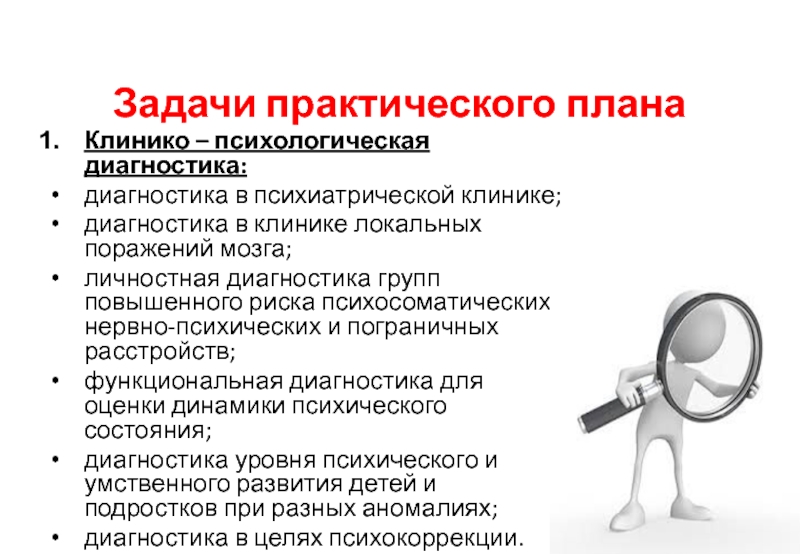 Задачи практического плана

1. Клинико – психологическая диагностика:

• диагностика в психиатрической клинике;
• диагностика в клинике локальных поражений мозга;
• личностная диагностика групп повышенного риска психосоматических нервно-психических и пограничных расстройств;
• функциональная диагностика для оценки динамики психического состояния;
• диагностика уровня психического и умственного развития детей и подростков при разных аномалиях;
• диагностика в целях психокоррекции.